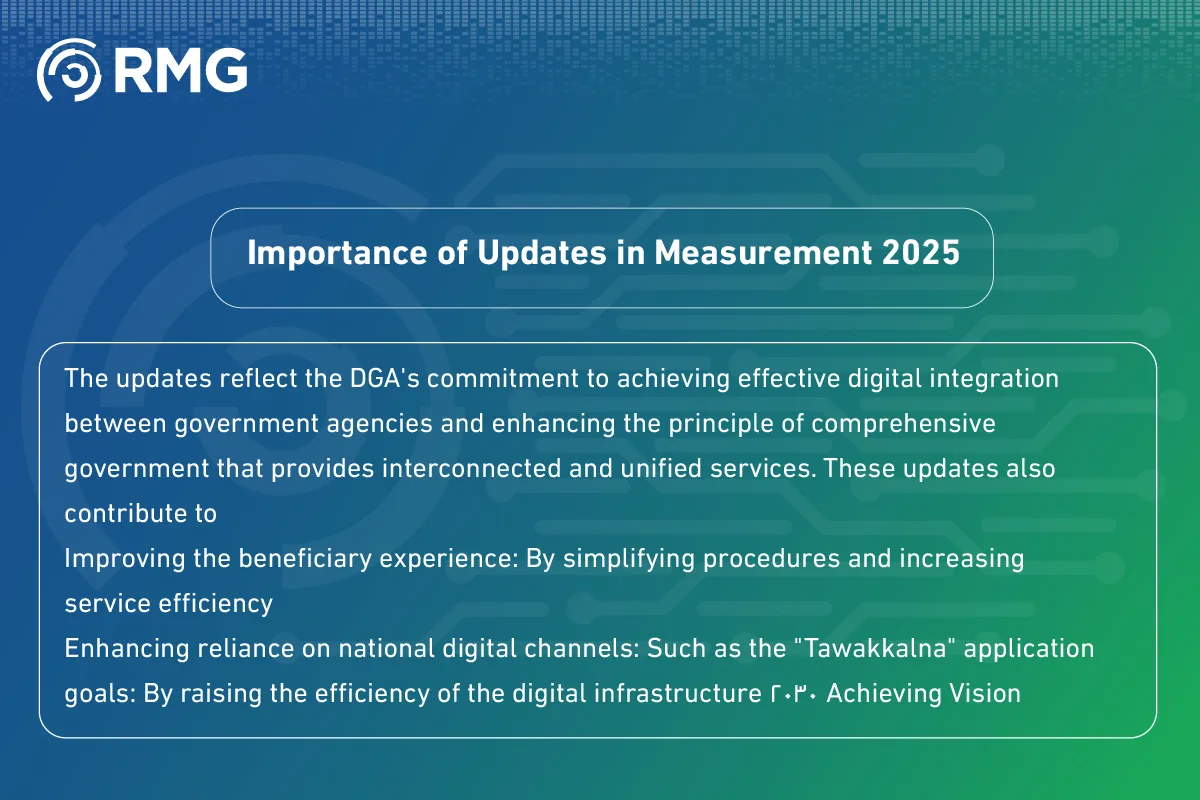 RMG

Importance of Updates in Measurement 2025

The updates reflect the DGA's commitment to achieving effective digital integration between government agencies and enhancing the principle of comprehensive government that provides interconnected and unified services. These updates also contribute to
Improving the beneficiary experience: By simplifying procedures and increasing service efficiency
Enhancing reliance on national digital channels: Such as the "Tawakkalna" application
goals: By raising the efficiency of the digital infrastructure ٢٠٣٠ Achieving Vision